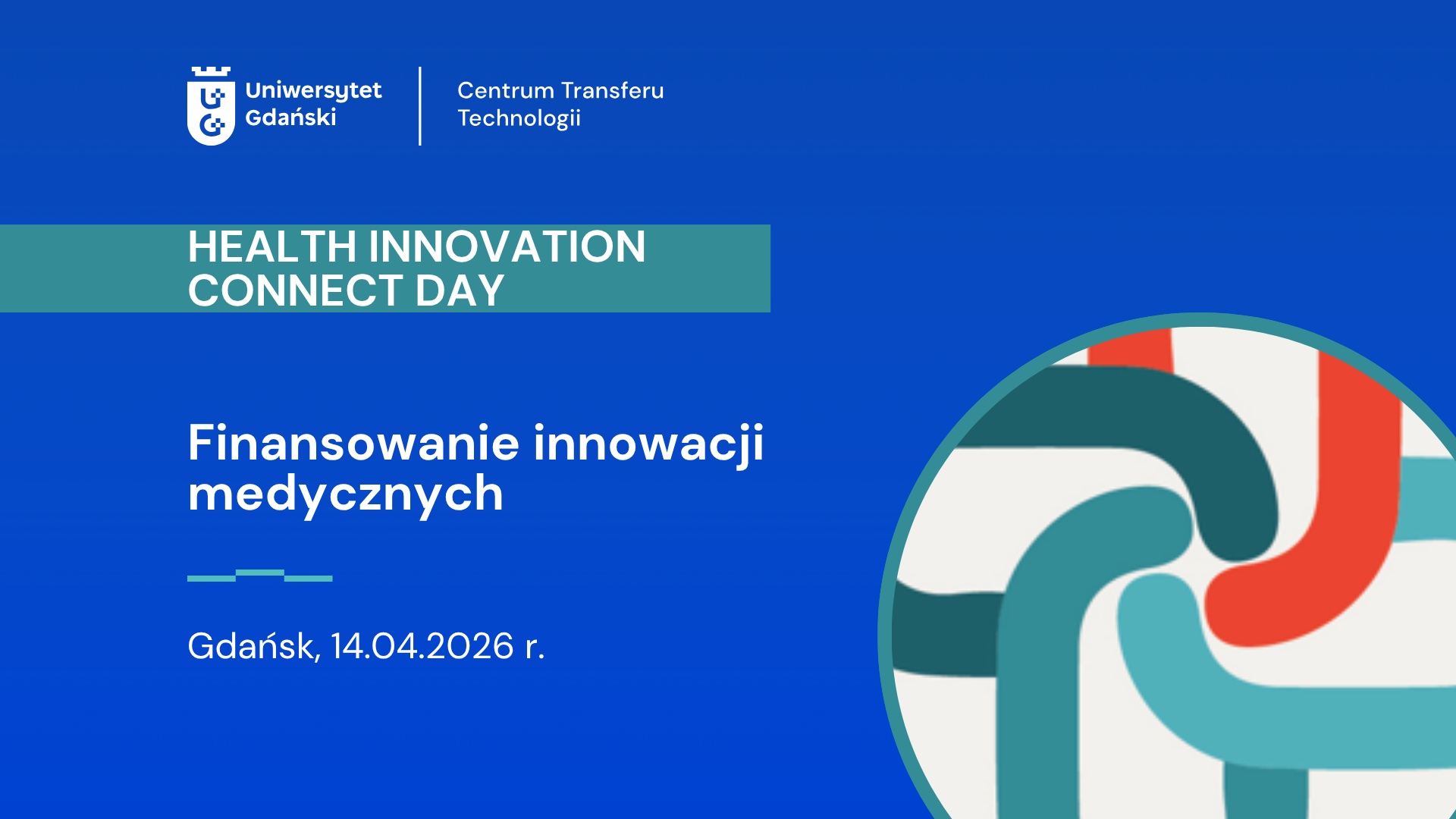 Uniwersytet Gdański

Centrum Transferu Technologii

HEALTH INNOVATION CONNECT DAY

Finansowanie innowacji medycznych

Gdańsk, 14.04.2026 r.